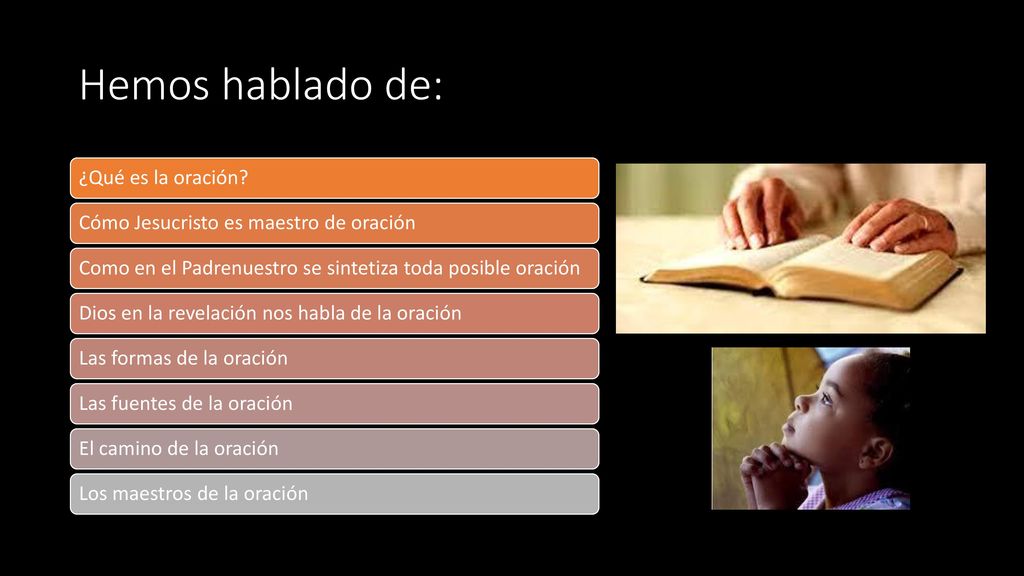 Hemos hablado de:

¿Qué es la oración?

Cómo Jesucristo es maestro de oración

Como en el Padrenuestro se sintetiza toda posible oración

Dios en la revelación nos habla de la oración

Las formas de la oración

Las fuentes de la oración

El camino de la oración

Los maestros de la oración